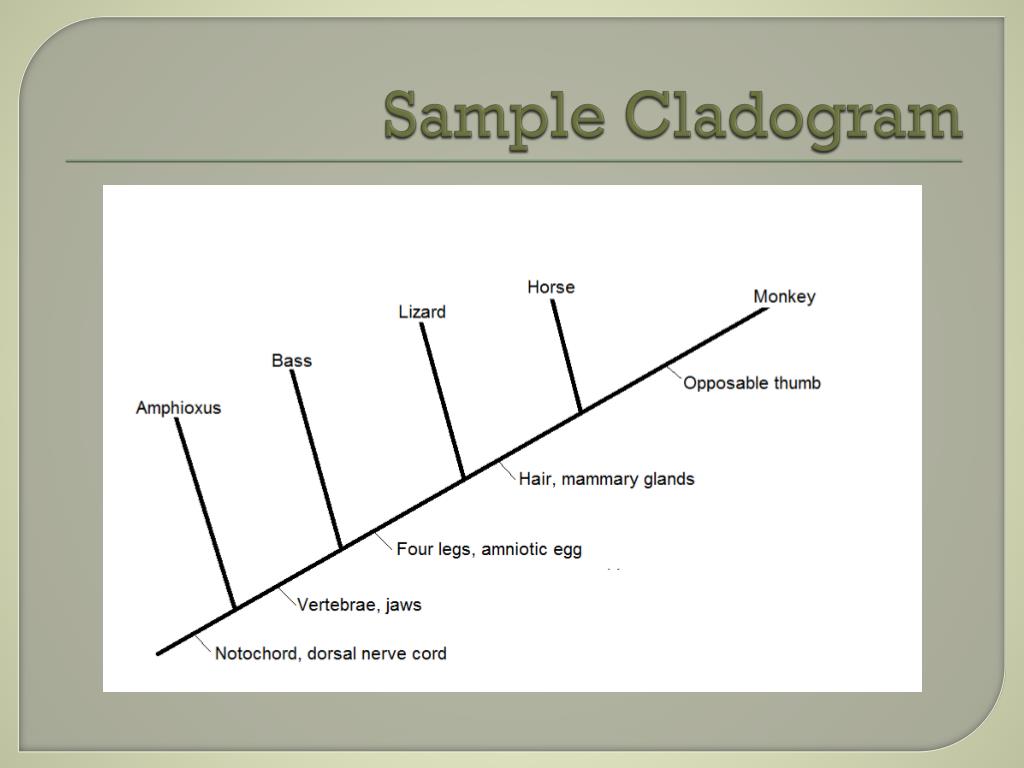 Sample Cladogram

Amphioxus
Bass
Lizard
Horse
Monkey

Opposable thumb
Hair, mammary glands
Four legs, amniotic egg
Vertebrae, jaws
Notochord, dorsal nerve cord